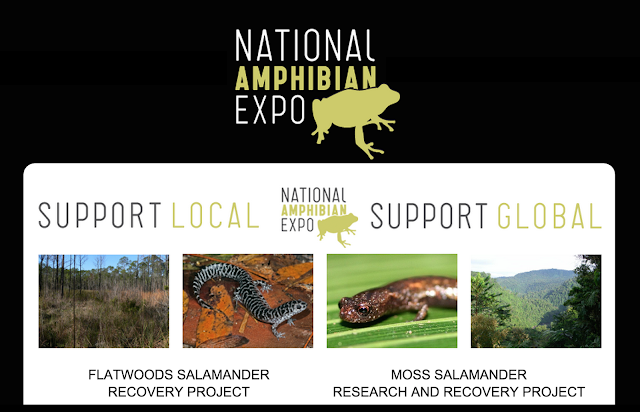 NATIONAL
AMPHIBIAN
EXPO

SUPPORT LOCAL

NATIONAL
AMPHIBIAN
EXPO

SUPPORT GLOBAL

FLATWOODS SALAMANDER
RECOVERY PROJECT

MOSS SALAMANDER
RESEARCH AND RECOVERY PROJECT